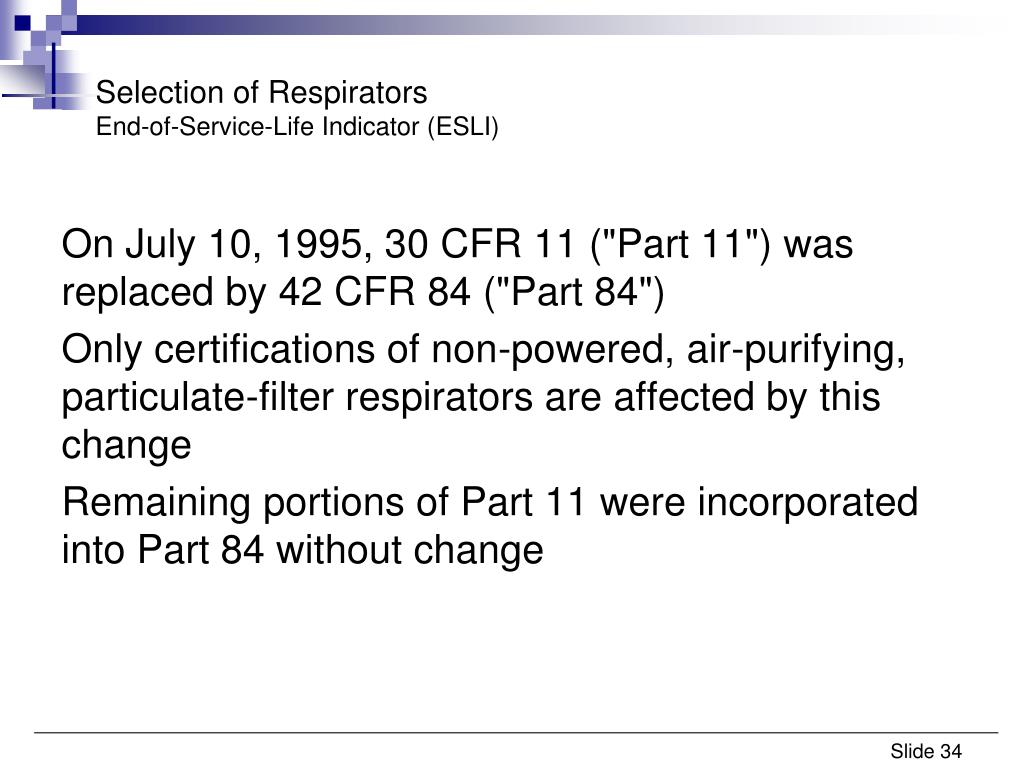 Selection of Respirators
End-of-Service-Life Indicator (ESLI)

On July 10, 1995, 30 CFR 11 ("Part 11") was replaced by 42 CFR 84 ("Part 84")

Only certifications of non-powered, air-purifying, particulate-filter respirators are affected by this change

Remaining portions of Part 11 were incorporated into Part 84 without change

Slide 34